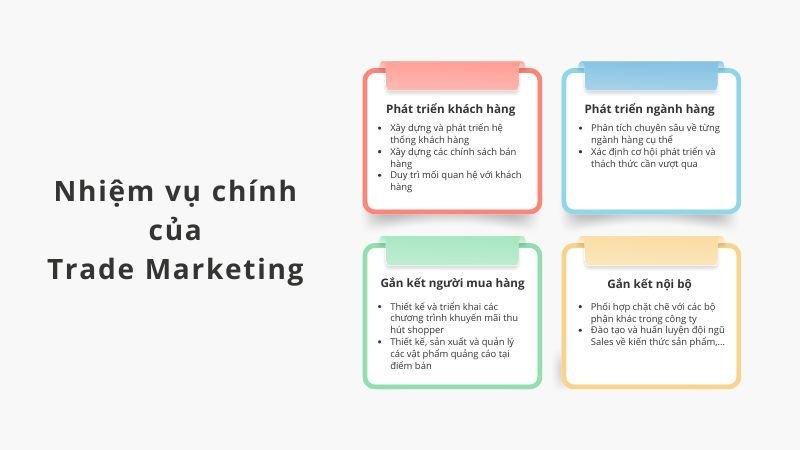 Nhiệm vụ chính của Trade Marketing

Phát triển khách hàng

- Xây dựng và phát triển hệ thống khách hàng
- Xây dựng các chính sách bán hàng
- Duy trì mối quan hệ với khách hàng

Phát triển ngành hàng

- Phân tích chuyên sâu về từng ngành hàng cụ thể
- Xác định cơ hội phát triển và thách thức cần vượt qua

Gắn kết người mua hàng

- Thiết kế và triển khai các chương trình khuyến mãi thu hút shopper
- Thiết kế, sản xuất và quản lý các vật phẩm quảng cáo tại điểm bán

Gắn kết nội bộ

- Phối hợp chặt chẽ với các bộ phận khác trong công ty
- Đào tạo và huấn luyện đội ngũ Sales về kiến thức sản phẩm,...